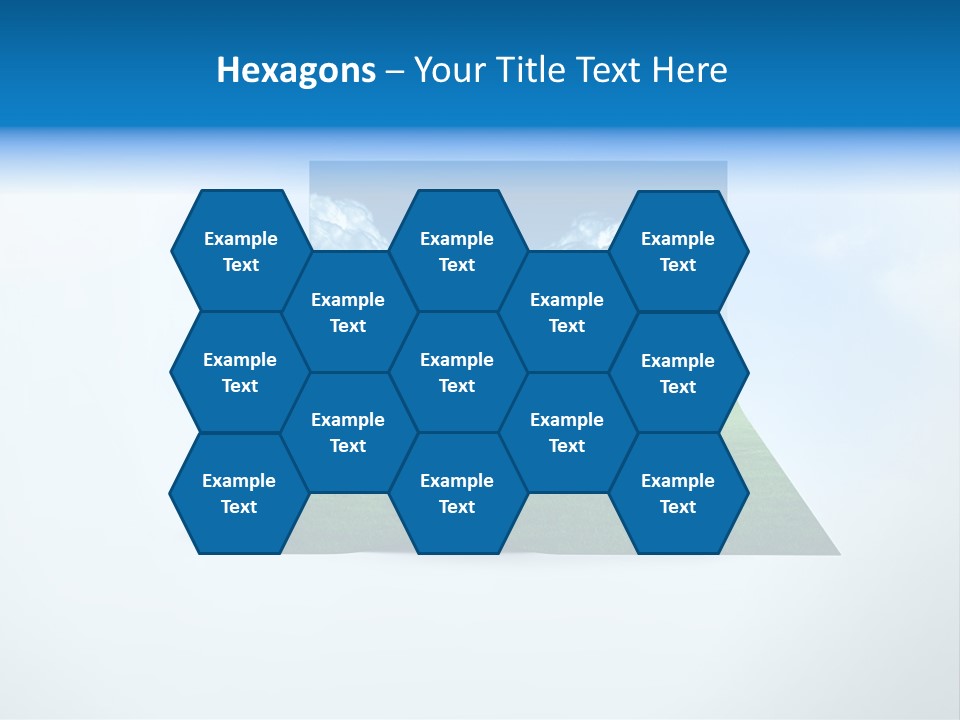 Hexagons – Your Title Text Here

Example Text

Example Text

Example Text

Example Text

Example Text

Example Text

Example Text

Example Text

Example Text

Example Text

Example Text

Example Text

Example Text